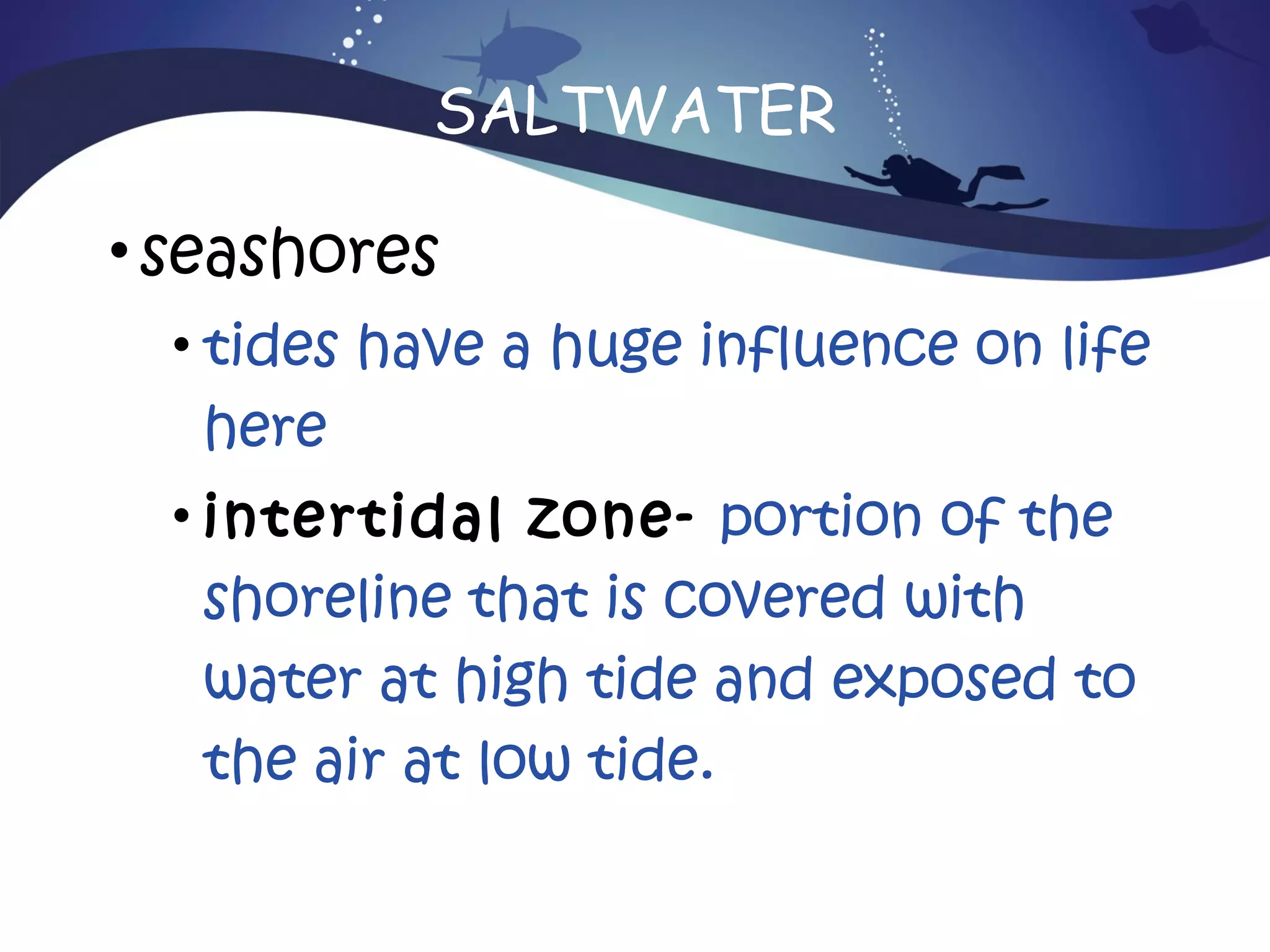 SALTWATER

• seashores

• tides have a huge influence on life here

• intertidal zone- portion of the shoreline that is covered with water at high tide and exposed to the air at low tide.